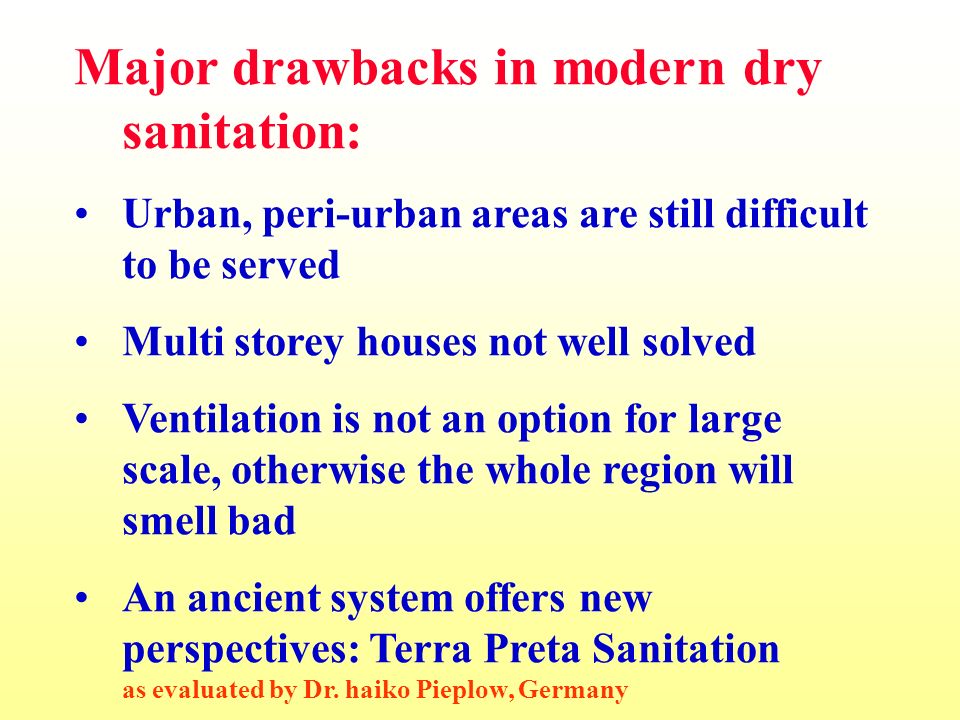 Major drawbacks in modern dry sanitation:

• Urban, peri-urban areas are still difficult to be served

• Multi storey houses not well solved

• Ventilation is not an option for large scale, otherwise the whole region will smell bad

• An ancient system offers new perspectives: Terra Preta Sanitation
as evaluated by Dr. haiko Pieplow, Germany